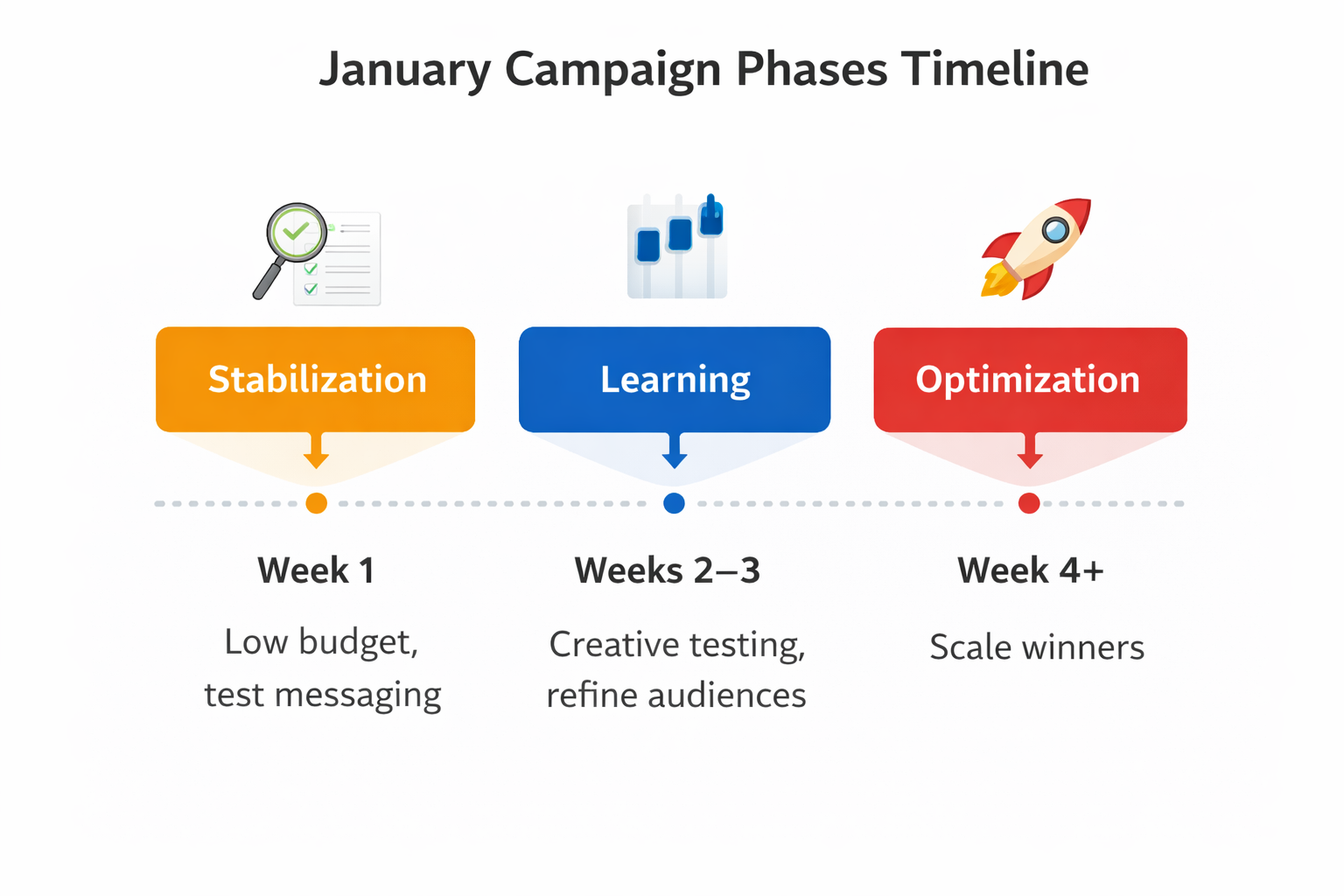 January Campaign Phases Timeline

Stabilization

Week 1

Low budget, test messaging

Learning

Weeks 2–3

Creative testing, refine audiences

Optimization

Week 4+

Scale winners